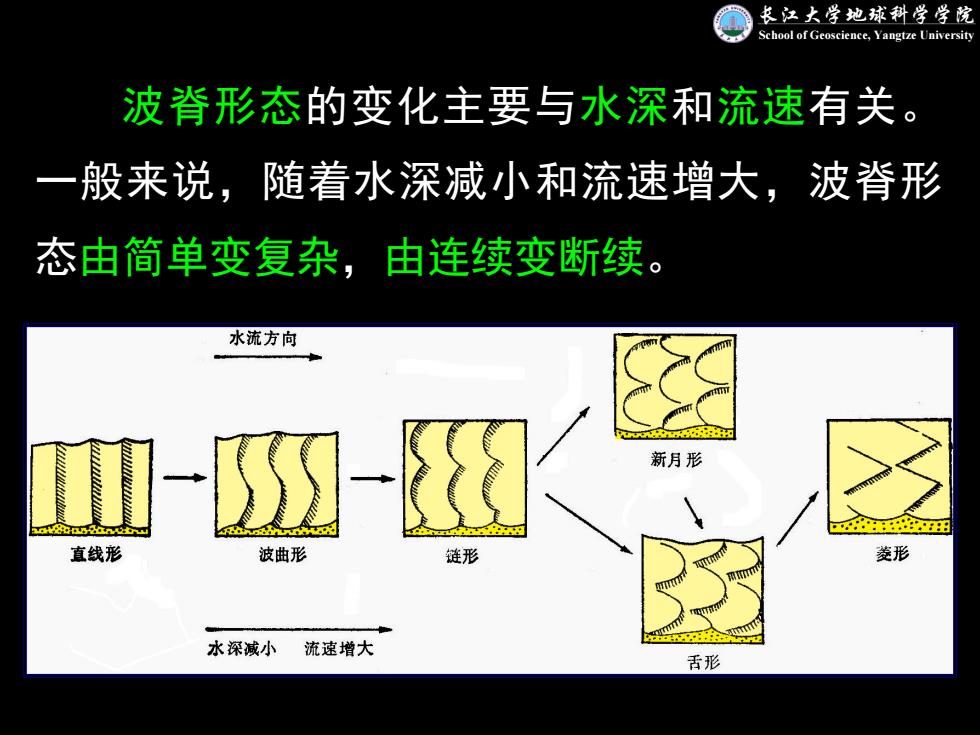 长江大学地球科学学院
School of Geoscience, Yangtze University

波脊形态的变化主要与水深和流速有关。一般来说，随着水深减小和流速增大，波脊形态由简单变复杂，由连续变断续。

水流方向

直线形

波曲形

链形

新月形

舌形

菱形

水深减小 流速增大